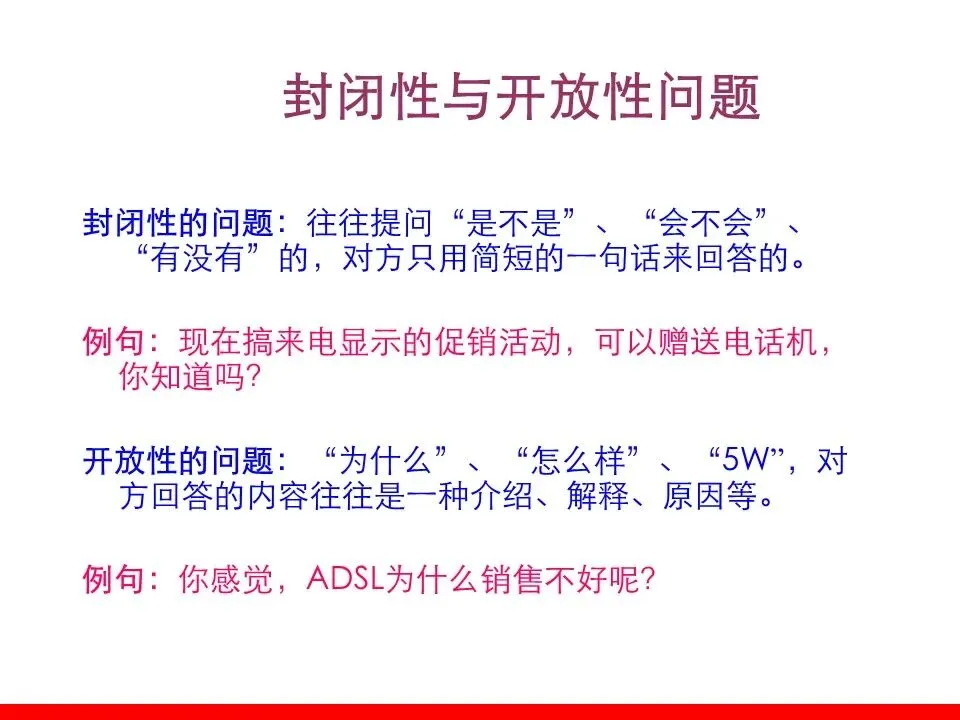 封闭性与开放性问题

封闭性的问题：往往提问“是不是”、“会不会”、“有没有”的，对方只用简短的一句话来回答的。

例句：现在搞来电显示的促销活动，可以赠送电话机，你知道吗？

开放性的问题：“为什么”、“怎么样”、“5W”，对方回答的内容往往是一种介绍、解释、原因等。

例句：你感觉，ADSL为什么销售不好呢？